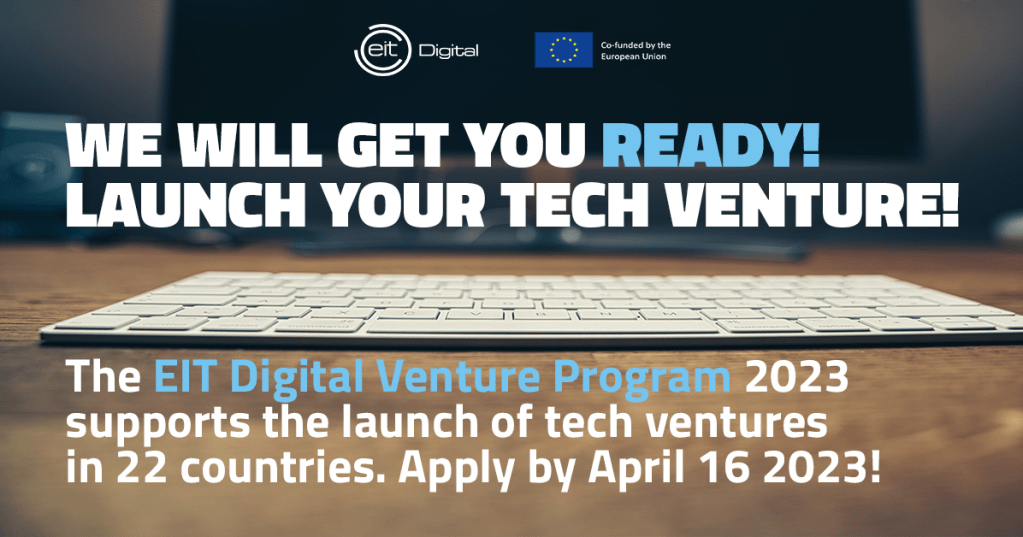 eit Digital

Co-funded by the European Union

WE WILL GET YOU READY! LAUNCH YOUR TECH VENTURE!

The EIT Digital Venture Program 2023 supports the launch of tech ventures in 22 countries. Apply by April 16 2023!